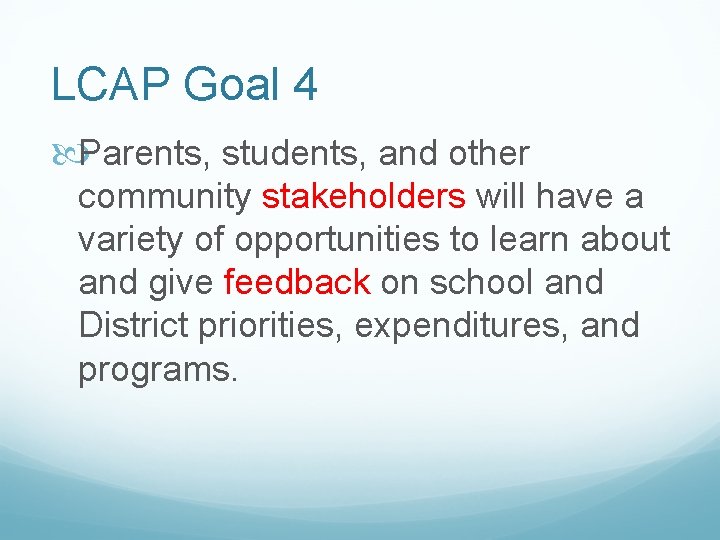 LCAP Goal 4

Parents, students, and other community stakeholders will have a variety of opportunities to learn about and give feedback on school and District priorities, expenditures, and programs.